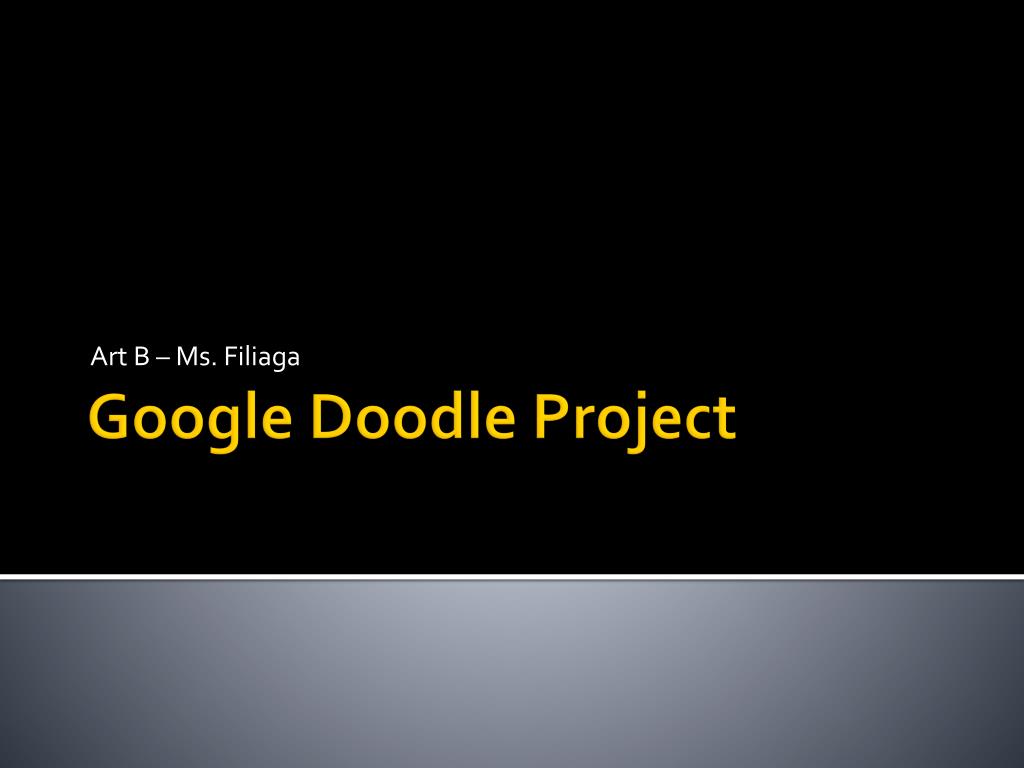 Art B – Ms. Filiaga

Google Doodle Project